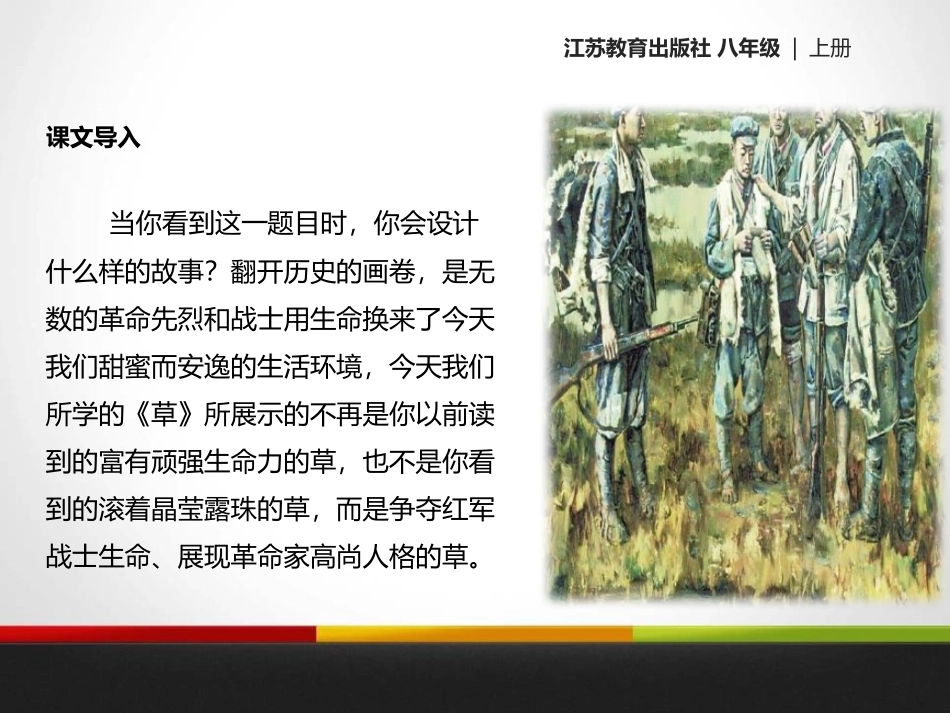 江苏教育出版社 八年级 | 上册

课文导入

当你看到这一题目时，你会设计什么样的故事？翻开历史的画卷，是无数的革命先烈和战士用生命换来了今天我们甜蜜而安逸的生活环境，今天我们所学的《草》所展示的不再是你以前读到的富有顽强生命力的草，也不是你看到的滚着晶莹露珠的草，而是争夺红军战士生命、展现革命家高尚人格的草。